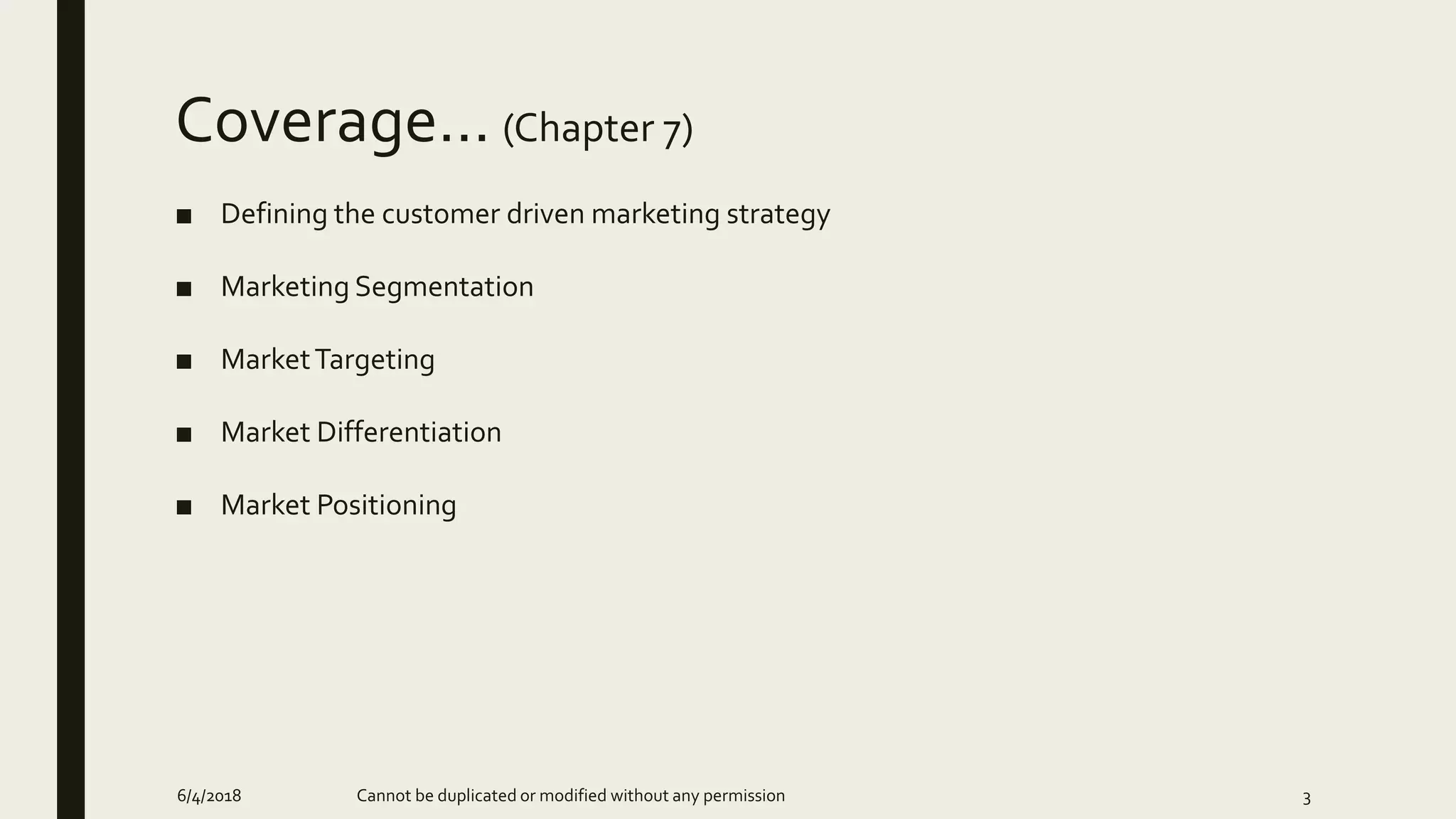 Coverage… (Chapter 7)

■ Defining the customer driven marketing strategy

■ Marketing Segmentation

■ Market Targeting

■ Market Differentiation

■ Market Positioning

6/4/2018

Cannot be duplicated or modified without any permission

3